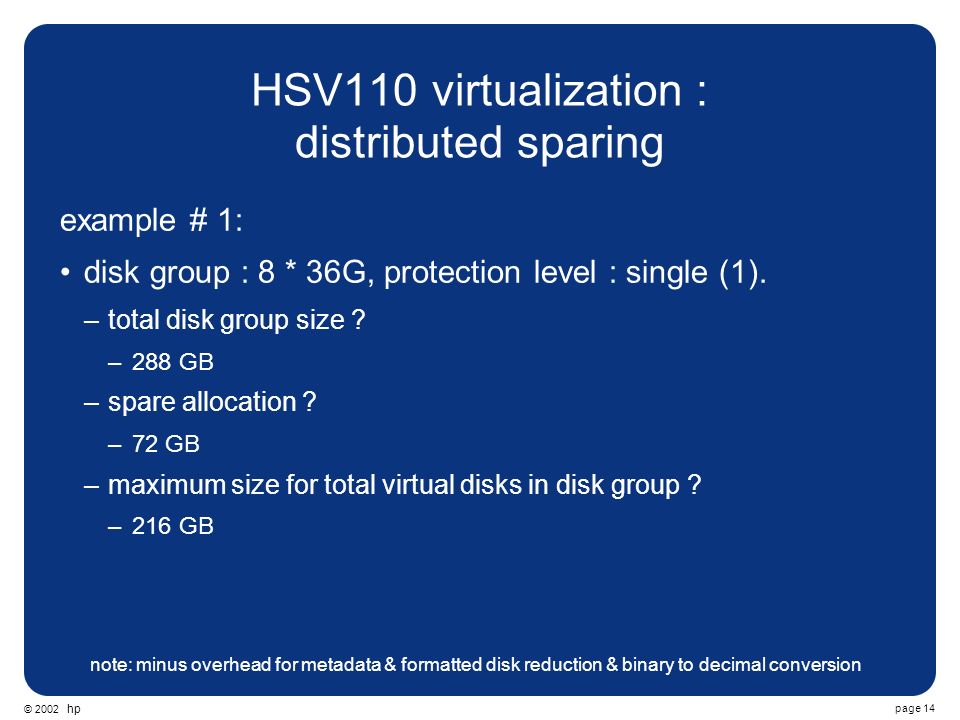 HSV110 virtualization : distributed sparing

example # 1:

• disk group : 8 * 36G, protection level : single (1).

– total disk group size ?

– 288 GB

– spare allocation ?

– 72 GB

– maximum size for total virtual disks in disk group ?

– 216 GB

note: minus overhead for metadata & formatted disk reduction & binary to decimal conversion

© 2002 hp

page 14